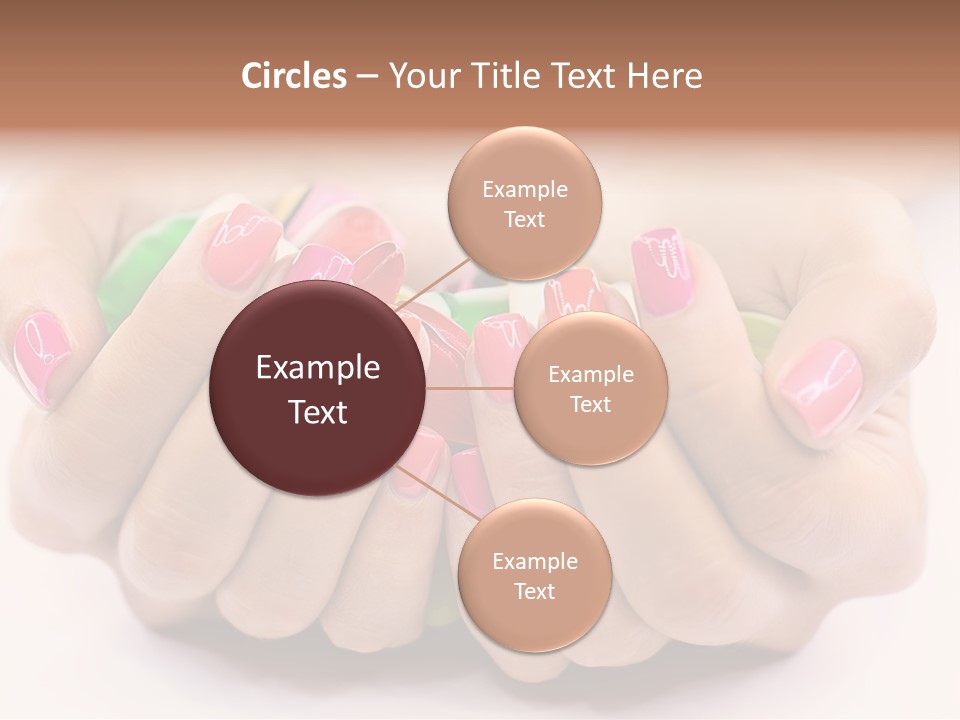 Circles – Your Title Text Here

Example Text

Example Text

Example Text

Example Text